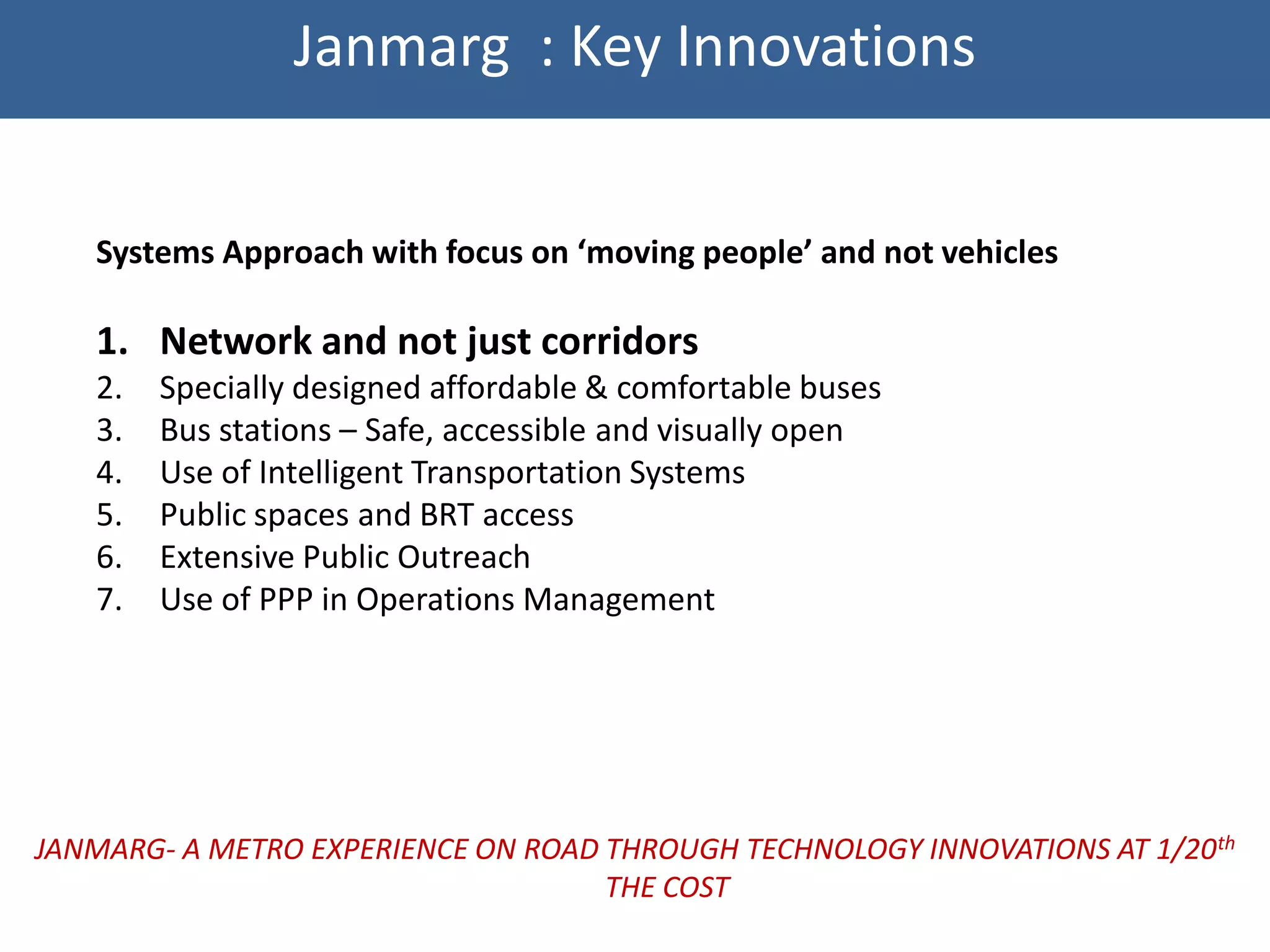 Janmarg : Key Innovations

Systems Approach with focus on ‘moving people’ and not vehicles

1. Network and not just corridors
2. Specially designed affordable & comfortable buses
3. Bus stations – Safe, accessible and visually open
4. Use of Intelligent Transportation Systems
5. Public spaces and BRT access
6. Extensive Public Outreach
7. Use of PPP in Operations Management

JANMARG- A METRO EXPERIENCE ON ROAD THROUGH TECHNOLOGY INNOVATIONS AT 1/20$^{th}$ THE COST